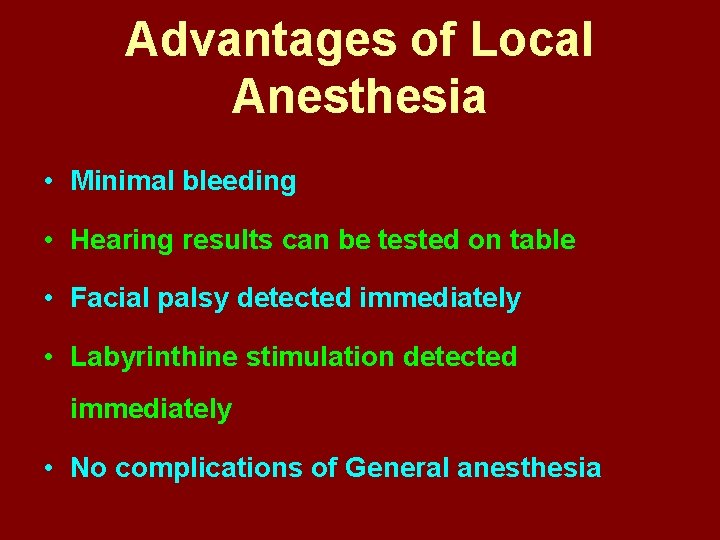 Advantages of Local Anesthesia

• Minimal bleeding

• Hearing results can be tested on table

• Facial palsy detected immediately

• Labyrinthine stimulation detected immediately

• No complications of General anesthesia